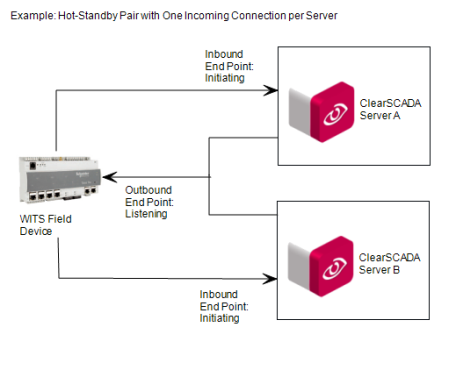 Example: Hot-Standby Pair with One Incoming Connection per Server

Inbound End Point: Initiating

ClearSCADA Server A

Outbound End Point: Listening

WITS Field Device

ClearSCADA Server B

Inbound End Point: Initiating